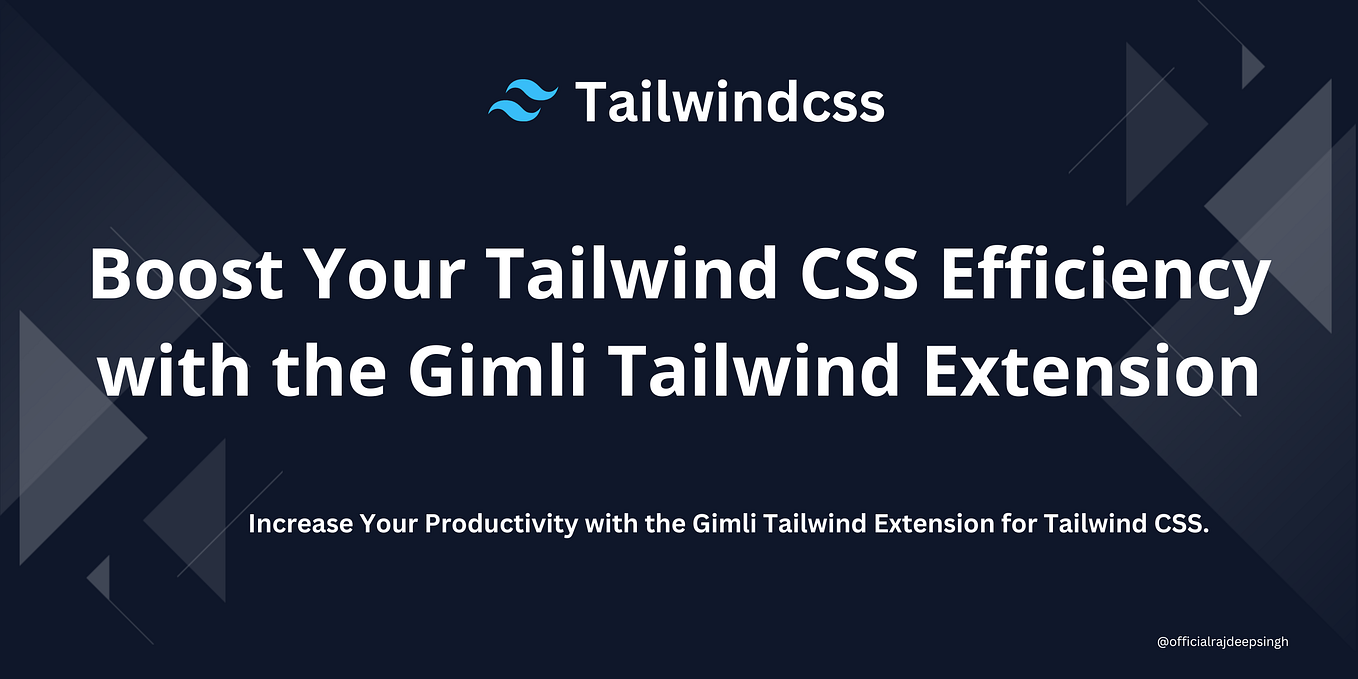 Tailwindcss

Boost Your Tailwind CSS Efficiency with the Gimli Tailwind Extension

Increase Your Productivity with the Gimli Tailwind Extension for Tailwind CSS.

@officialrajdeepsingh